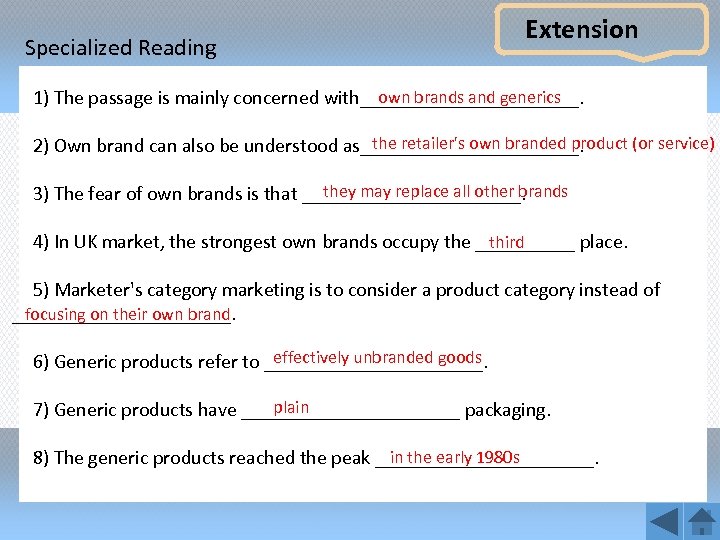 Specialized Reading

Extension

1) The passage is mainly concerned with own brands and generics.

2) Own brand can also be understood as the retailer's own branded product (or service).

3) The fear of own brands is that they may replace all other brands.

4) In UK market, the strongest own brands occupy the third place.

5) Marketer's category marketing is to consider a product category instead of focusing on their own brand.

6) Generic products refer to effectively unbranded goods.

7) Generic products have plain packaging.

8) The generic products reached the peak in the early 1980s.